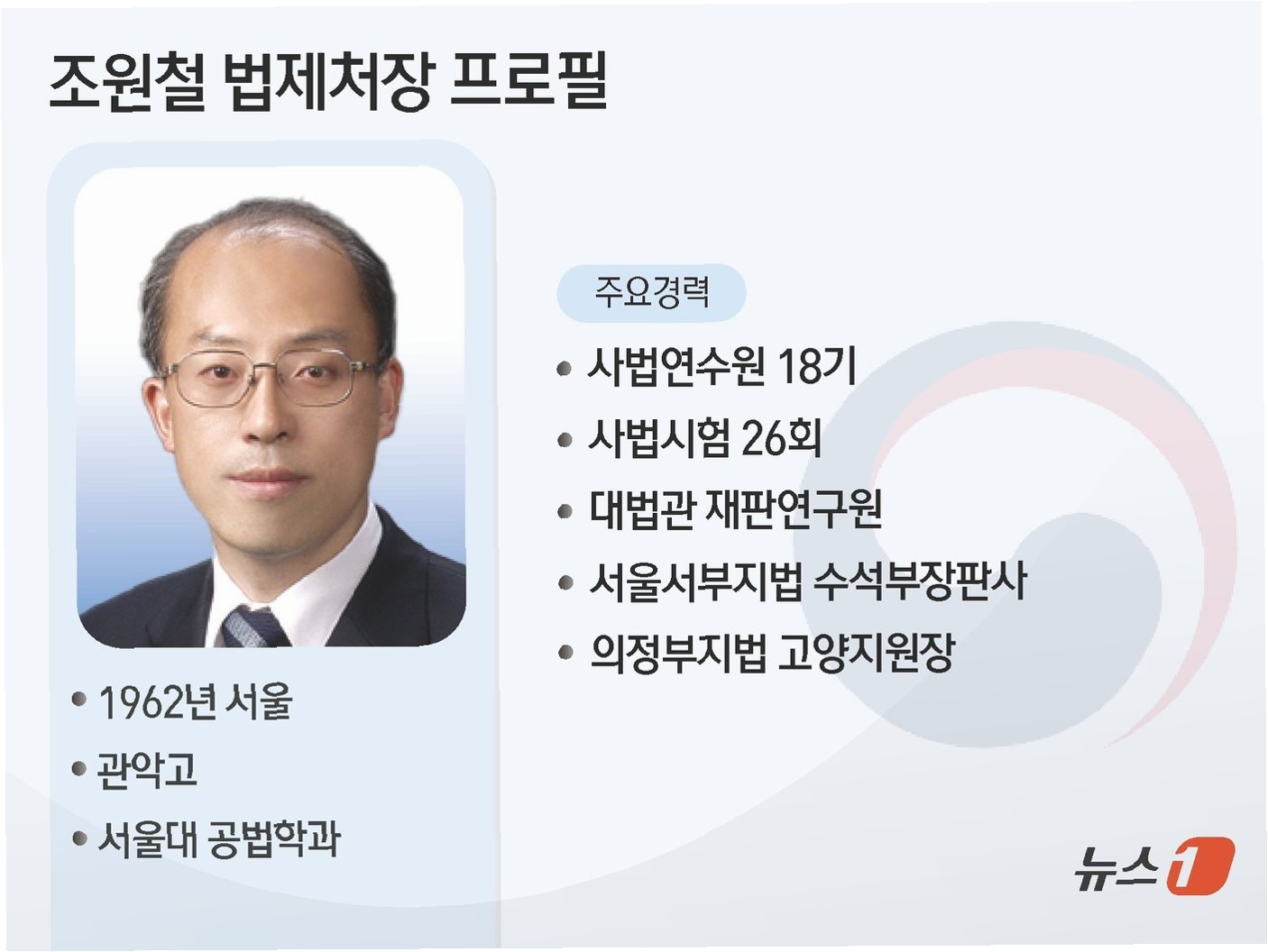 조원철 법제처장 프로필

• 1962년 서울
• 관악고
• 서울대 공법학과

주요경력

• 사법연수원 18기
• 사법시험 26회
• 대법관 재판연구원
• 서울서부지법 수석부장판사
• 의정부지법 고양지원장

뉴스1